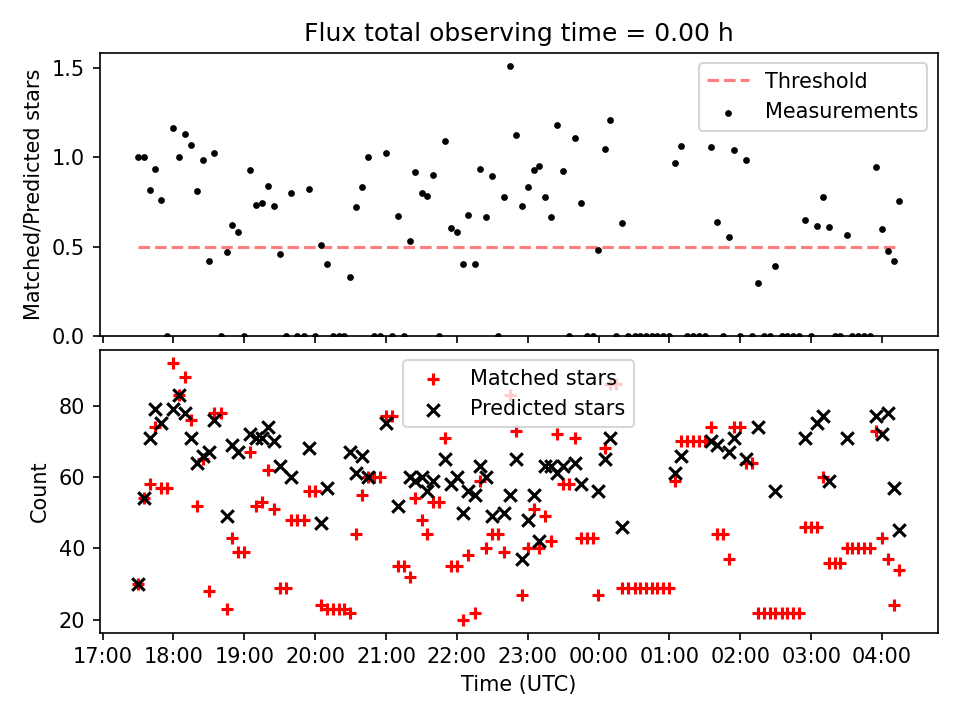 Flux total observing time = 0.00 h

Matched/Predicted stars

1.5
1.0
0.5
0.0

Threshold
Measurements

Count

80
60
40
20

Matched stars
Predicted stars

17:00 18:00 19:00 20:00 21:00 22:00 23:00 00:00 01:00 02:00 03:00 04:00

Time (UTC)